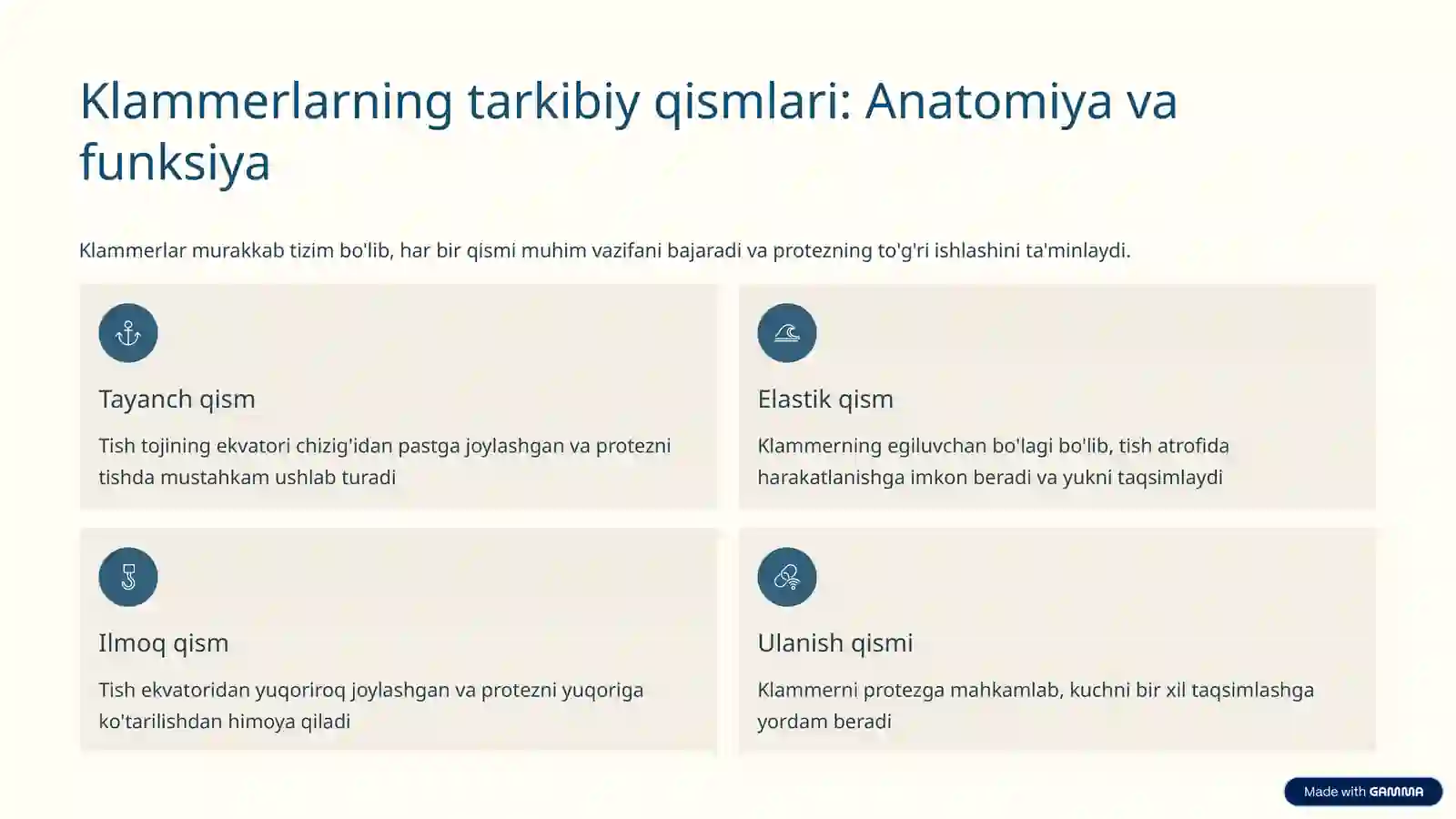 Klammerlarning tarkibiy qismlari: Anatomiya va funksiya

Klammerlar murakkab tizim bo'lib, har bir qismi muhim vazifani bajaradi va protezning to'g'ri ishlashini ta'minlaydi.

Tayanch qism

Tish tojining ekvatori chizig'idan pastga joylashgan va protezni tishda mustahkam ushlab turadi

Elastik qism

Klammerning egiluvchan bo'lagi bo'lib, tish atrofida harakatlanishga imkon beradi va yukni taqsimlaydi

Ilmoq qism

Tish ekvatoridan yuqoriroq joylashgan va protezni yuqoriga ko'tarilishdan himoya qiladi

Ulanish qismi

Klammerni protezga mahkamlab, kuchni bir xil taqsimlashga yordam beradi

Made with GAMMA